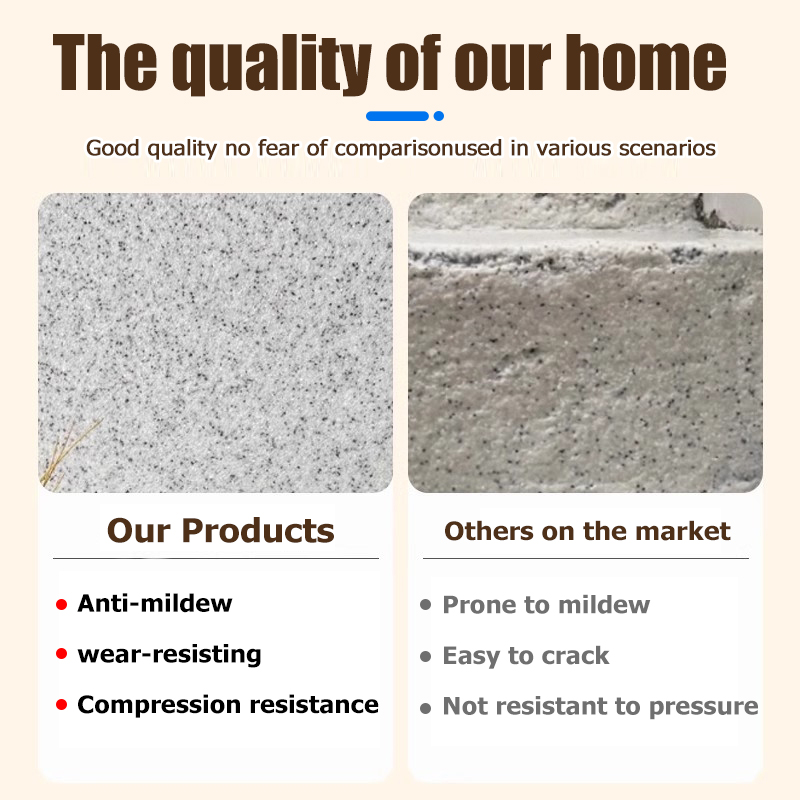 The quality of our home

Good quality no fear of comparisonused in various scenarios

Our Products

• Anti-mildew
• wear-resisting
• Compression resistance

Others on the market

• Prone to mildew
• Easy to crack
• Not resistant to pressure